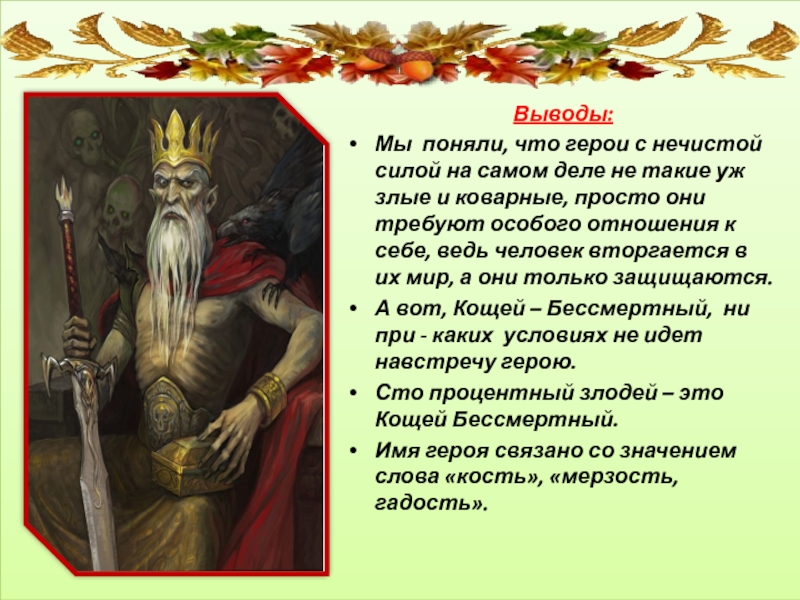 Выводы:

• Мы поняли, что герои с нечистой силой на самом деле не такие уж злые и коварные, просто они требуют особого отношения к себе, ведь человек вторгается в их мир, а они только защищаются.

• А вот, Кощей – Бессмертный, ни при - каких условиях не идет навстречу герою.

• Сто процентный злодей – это Кощей Бессмертный.

• Имя героя связано со значением слова «кость», «мерзость, гадость».